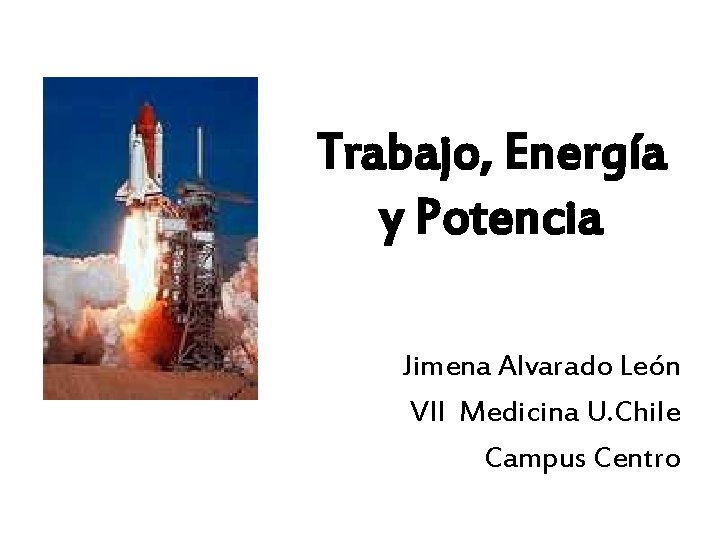 Trabajo, Energía y Potencia

Jimena Alvarado León
VII Medicina U.Chile
Campus Centro